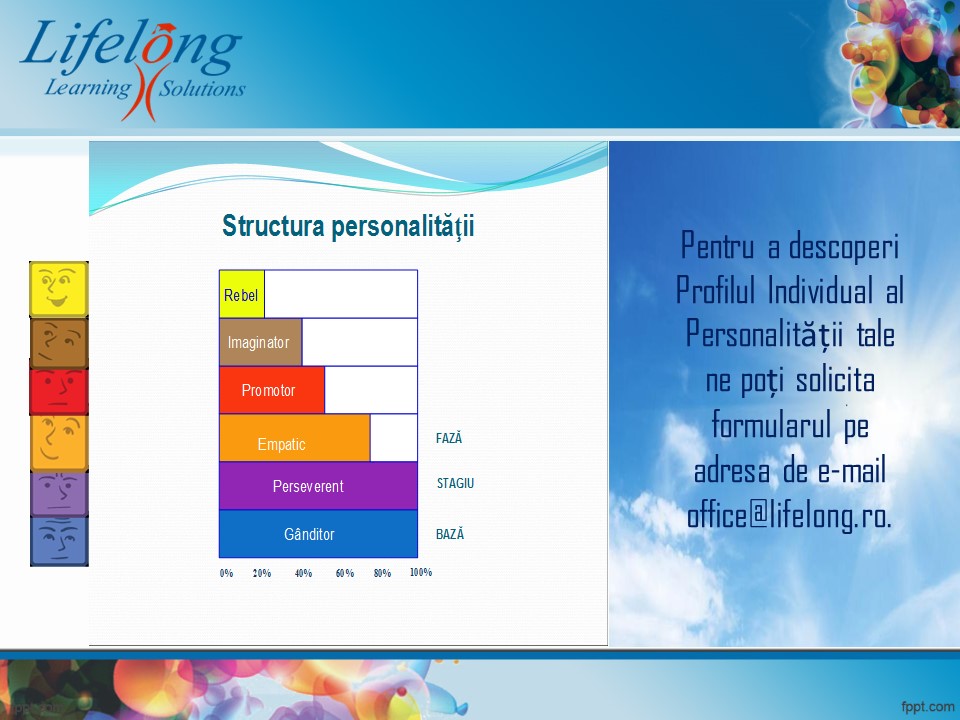 Lifelong Learning Solutions

Structura personalității

Rebel
Imaginator
Promotor
Empatic
Perseverent
Gânditor

FAZĂ
STAGIU
BAZĂ

0% 20% 40% 60% 80% 100%

Pentru a descoperi Profilul Individual al Personalității tale ne poți solicita formularul pe adresa de e-mail office@lifelong.ro.

fppt.com

fppt.com